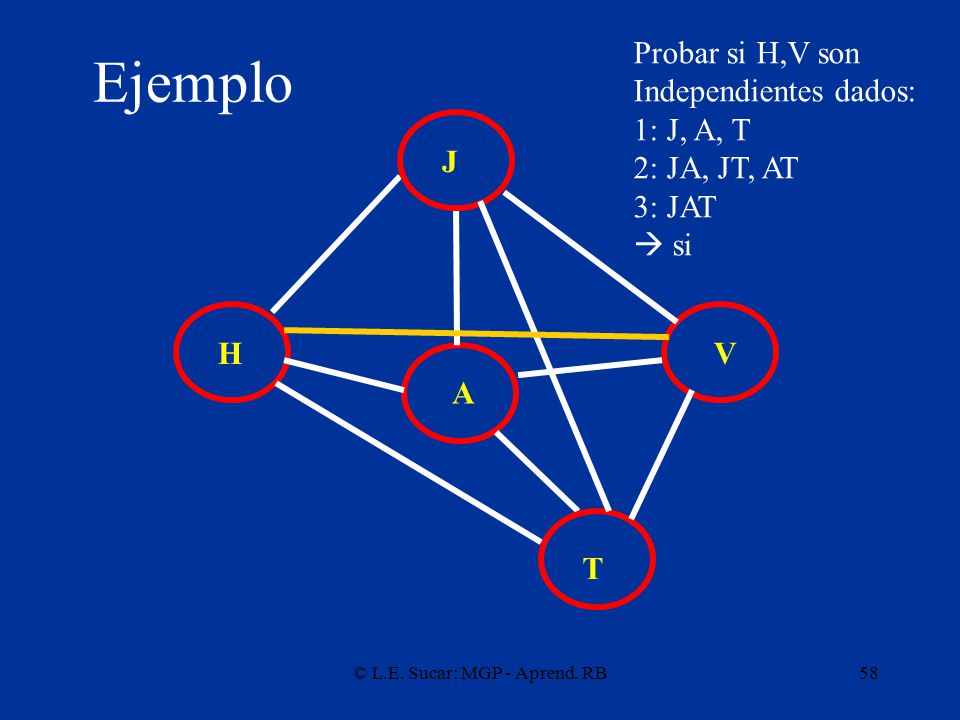 Ejemplo

Probar si H,V son Independientes dados:
1: J, A, T
2: JA, JT, AT
3: JAT
→ si

J

H

A

V

T

© L.E. Sucar: MGP - Aprend. RB

58